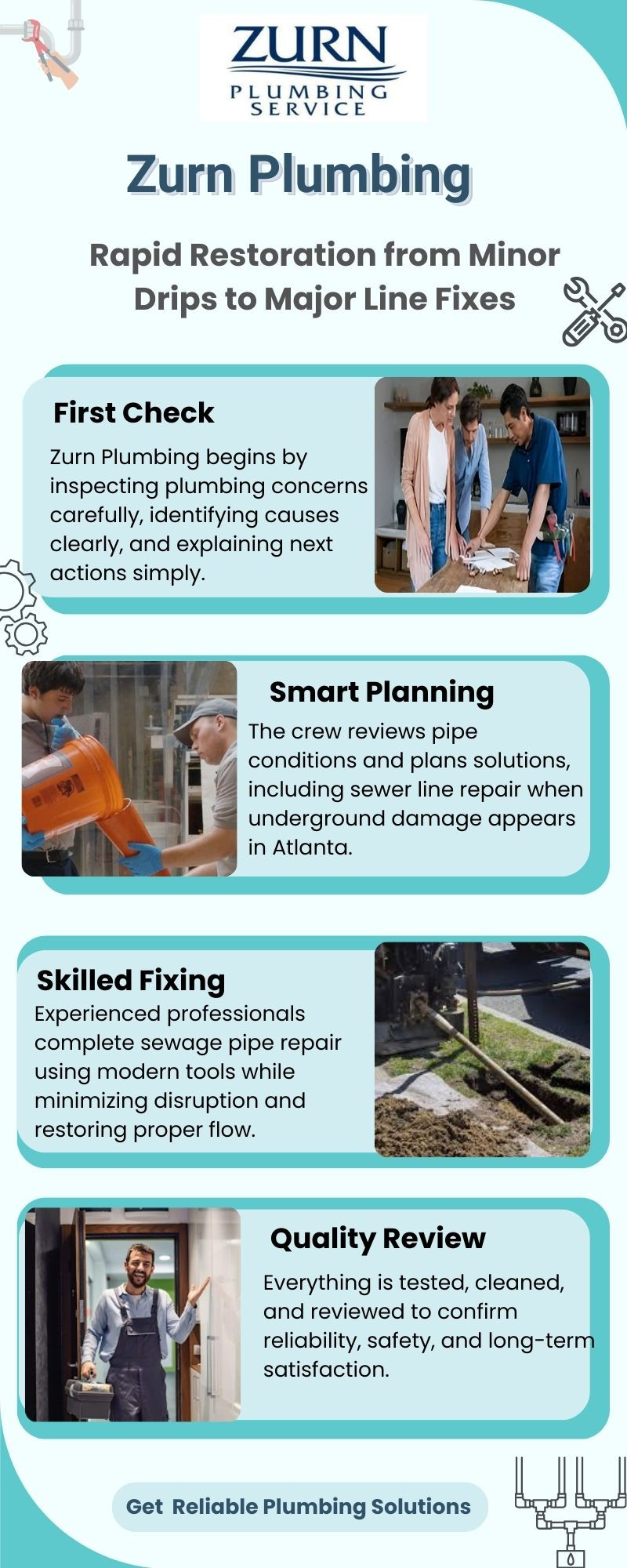 ZURN
PLUMBING SERVICE

Zurn Plumbing

Rapid Restoration from Minor Drips to Major Line Fixes

First Check

Zurn Plumbing begins by inspecting plumbing concerns carefully, identifying causes clearly, and explaining next actions simply.

Smart Planning

The crew reviews pipe conditions and plans solutions, including sewer line repair when underground damage appears in Atlanta.

Skilled Fixing

Experienced professionals complete sewage pipe repair using modern tools while minimizing disruption and restoring proper flow.

Quality Review

Everything is tested, cleaned, and reviewed to confirm reliability, safety, and long-term satisfaction.

Get Reliable Plumbing Solutions